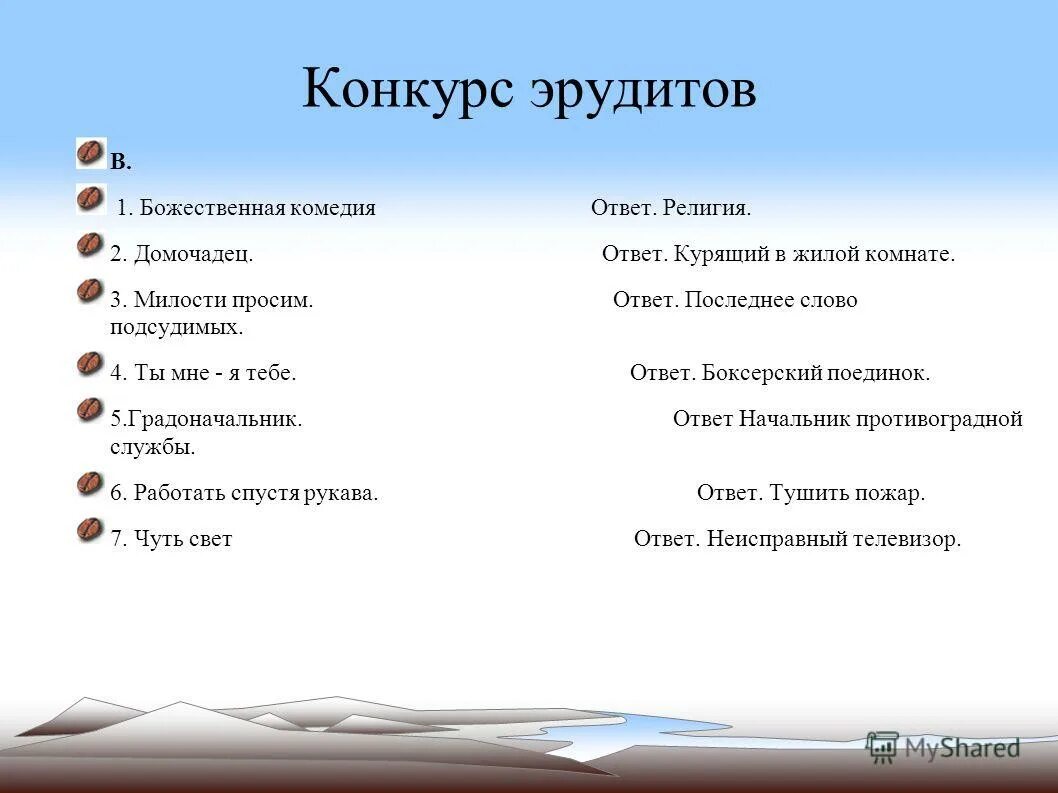 Конкурс эрудитов

В.

1. Божественная комедия Ответ. Религия.

2. Домочадец. Ответ. Курящий в жилой комнате.

3. Милости просим. Ответ. Последнее слово подсудимых.

4. Ты мне - я тебе. Ответ. Боксерский поединок.

5.Градоначальник. Ответ Начальник противоградной службы.

6. Работать спустя рукава. Ответ. Тушить пожар.

7. Чуть свет Ответ. Неисправный телевизор.

MyShared